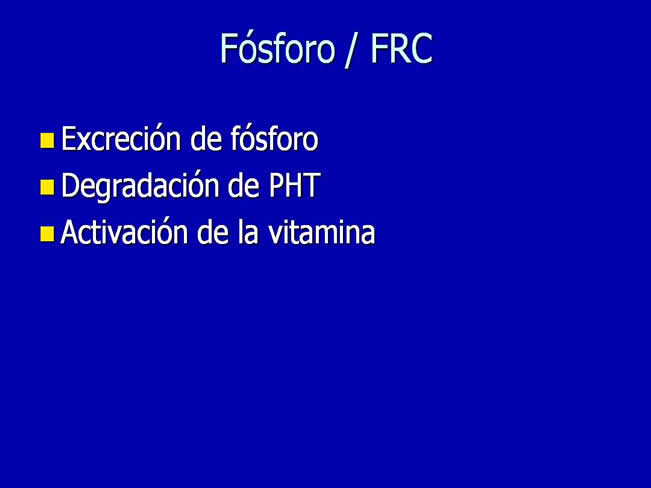 Fósforo / FRC

Excreción de fósforo
Degradación de PHT
Activación de la vitamina